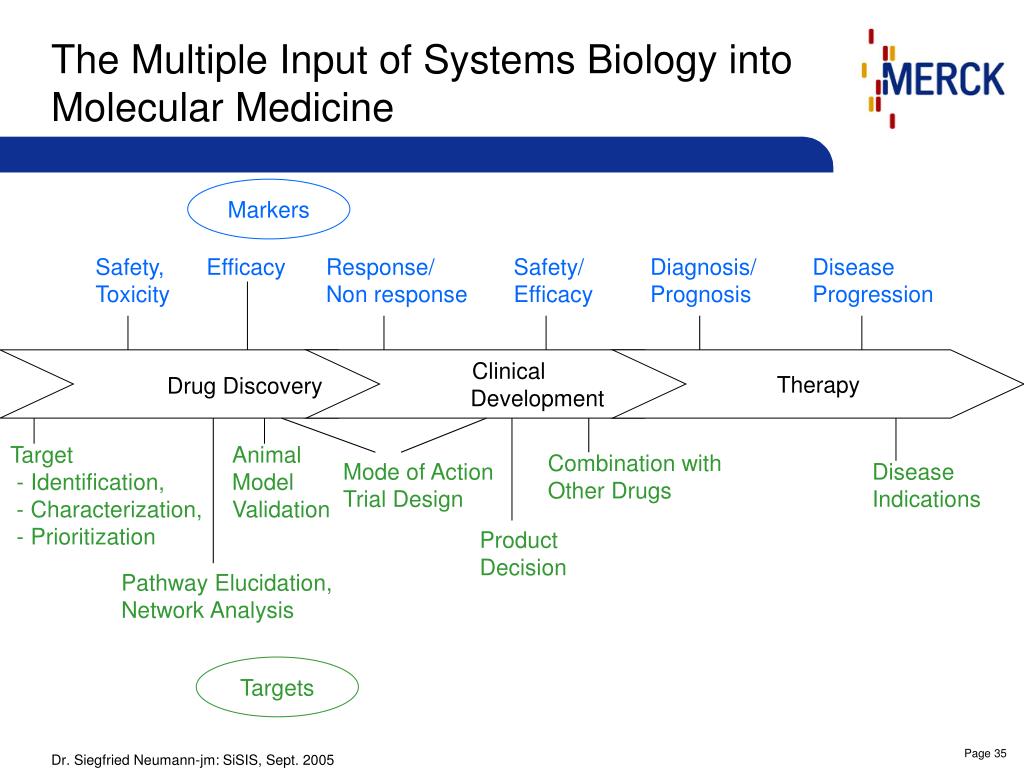 The Multiple Input of Systems Biology into Molecular Medicine

MERCK

Markers

Safety, Toxicity

Efficacy

Response/ Non response

Safety/ Efficacy

Diagnosis/ Prognosis

Disease Progression

Drug Discovery

Clinical Development

Therapy

Target
- Identification,
- Characterization,
- Prioritization

Animal Model Validation

Mode of Action Trial Design

Combination with Other Drugs

Disease Indications

Product Decision

Pathway Elucidation, Network Analysis

Targets

Dr. Siegfried Neumann-jm: SiSIS, Sept. 2005

Page 35